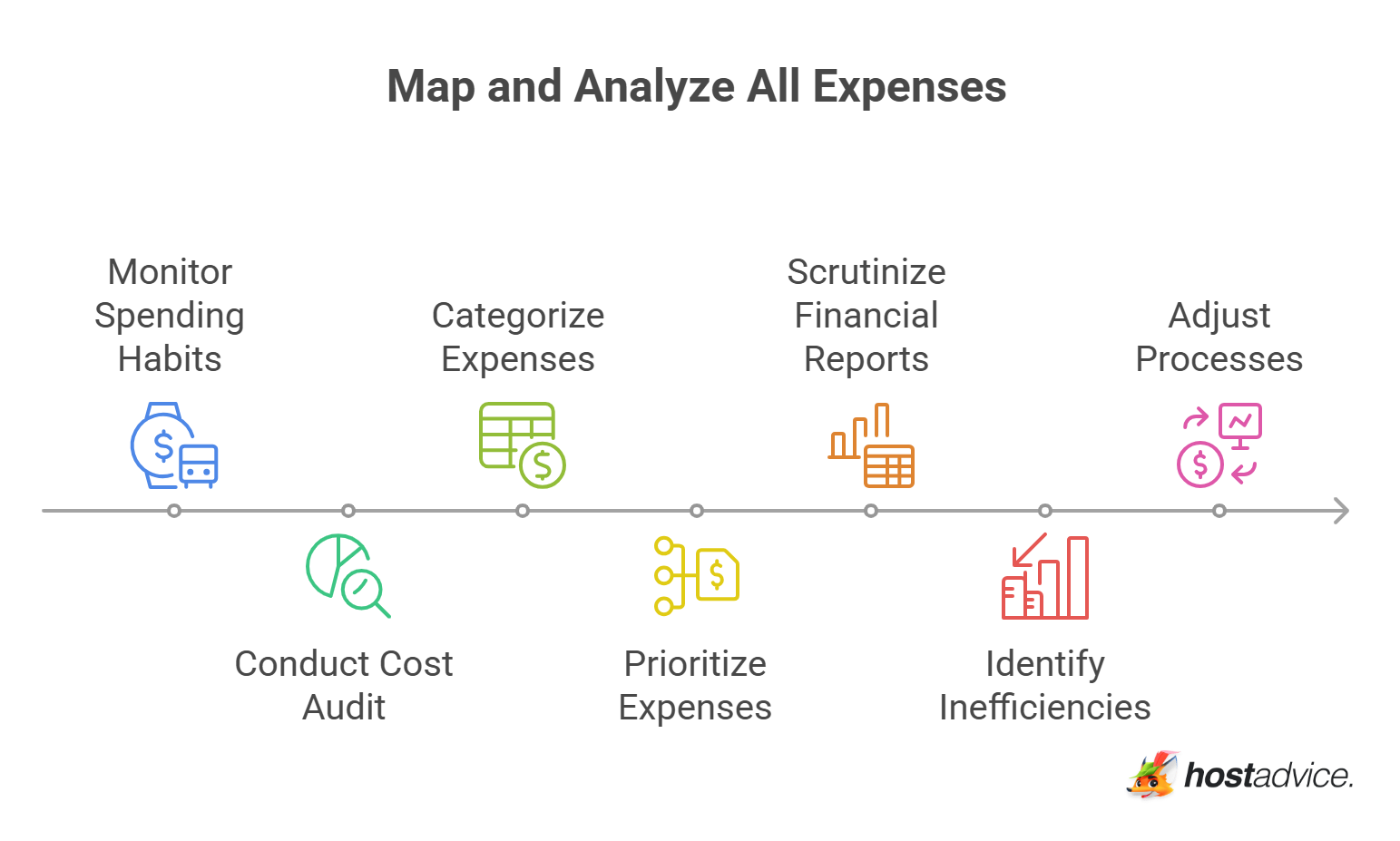 Map and Analyze All Expenses

Monitor Spending Habits

Conduct Cost Audit

Categorize Expenses

Prioritize Expenses

Scrutinize Financial Reports

Identify Inefficiencies

Adjust Processes

hostadvice.